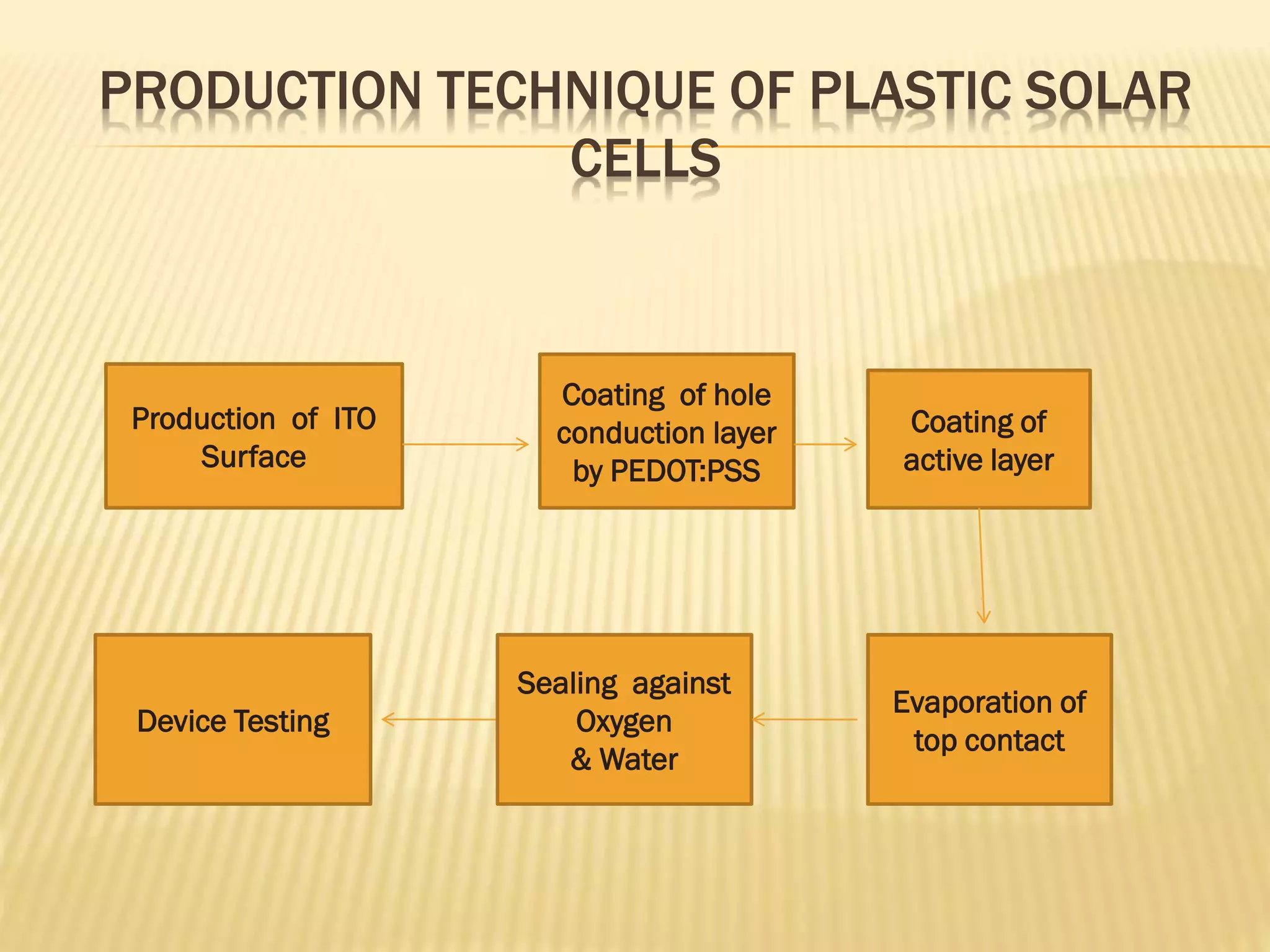 PRODUCTION TECHNIQUE OF PLASTIC SOLAR CELLS

Production of ITO Surface

Coating of hole conduction layer by PEDOT:PSS

Coating of active layer

Evaporation of top contact

Sealing against Oxygen & Water

Device Testing